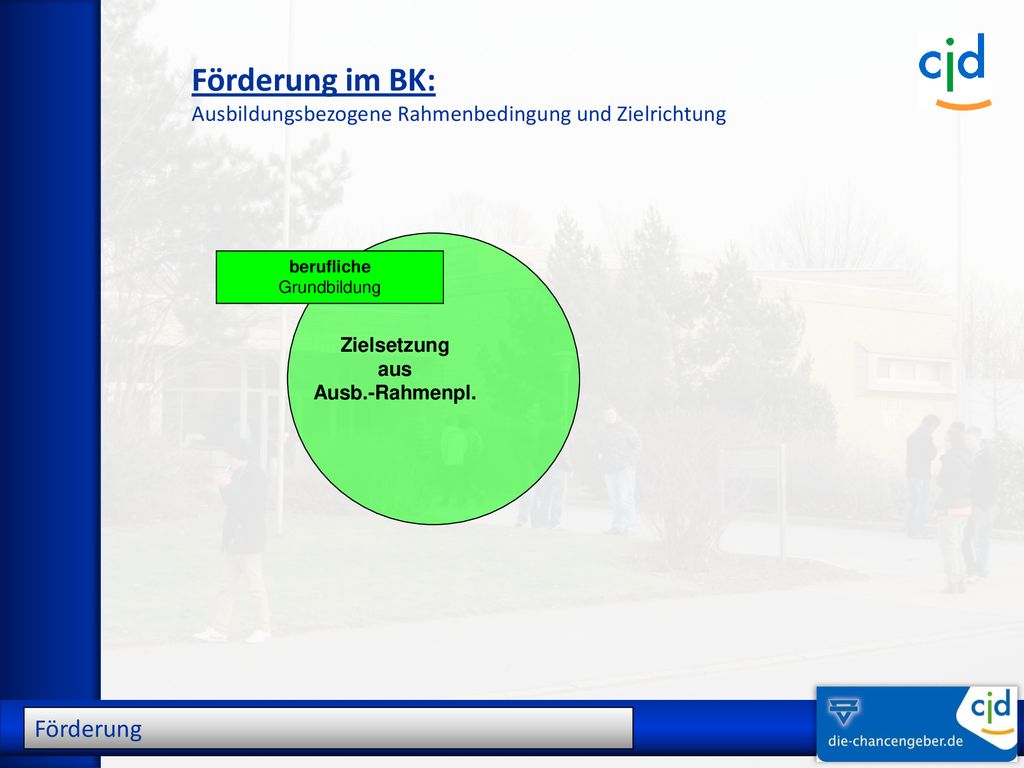 cjd

Förderung im BK:
Ausbildungsbezogene Rahmenbedingung und Zielrichtung

berufliche
Grundbildung

Zielsetzung
aus
Ausb.-Rahmenpl.

Förderung

cjd
die-chancengeber.de